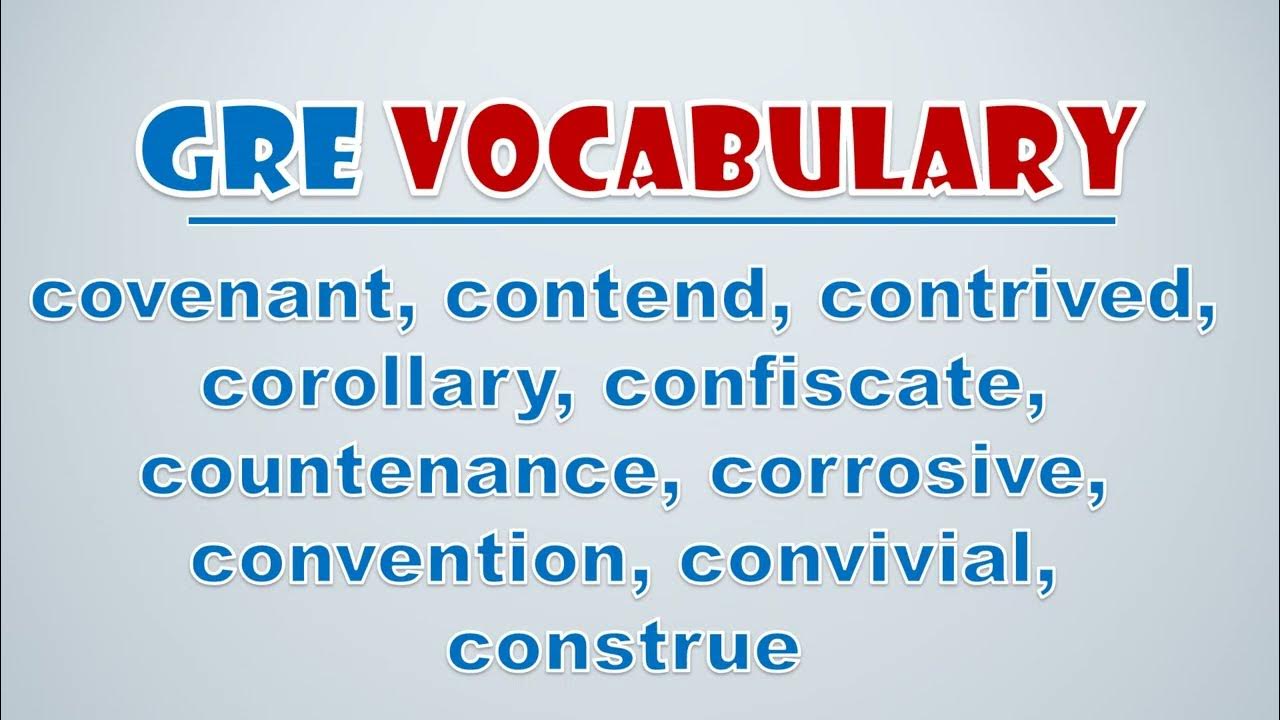 GRE VOCABULARY

covenant, contend, contrived, corollary, confiscate, countenance, corrosive, convention, convivial, construe